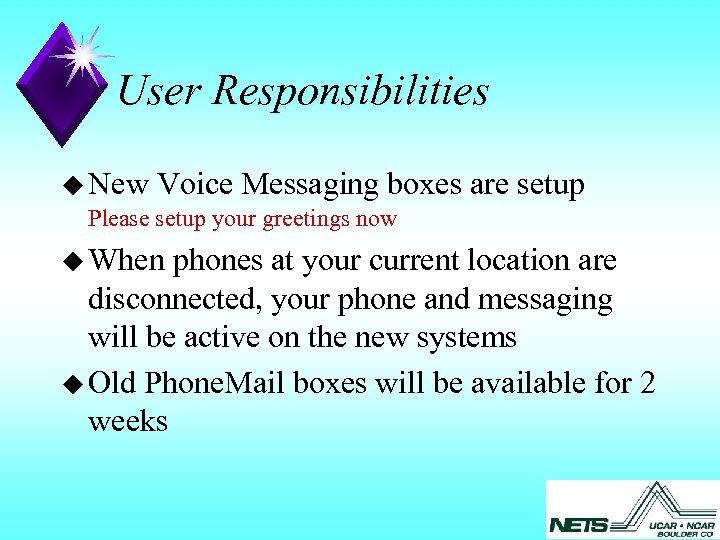 User Responsibilities

◆ New Voice Messaging boxes are setup
Please setup your greetings now

◆ When phones at your current location are disconnected, your phone and messaging will be active on the new systems

◆ Old PhoneMail boxes will be available for 2 weeks

NETS UCAR • NCAR BOULDER CO